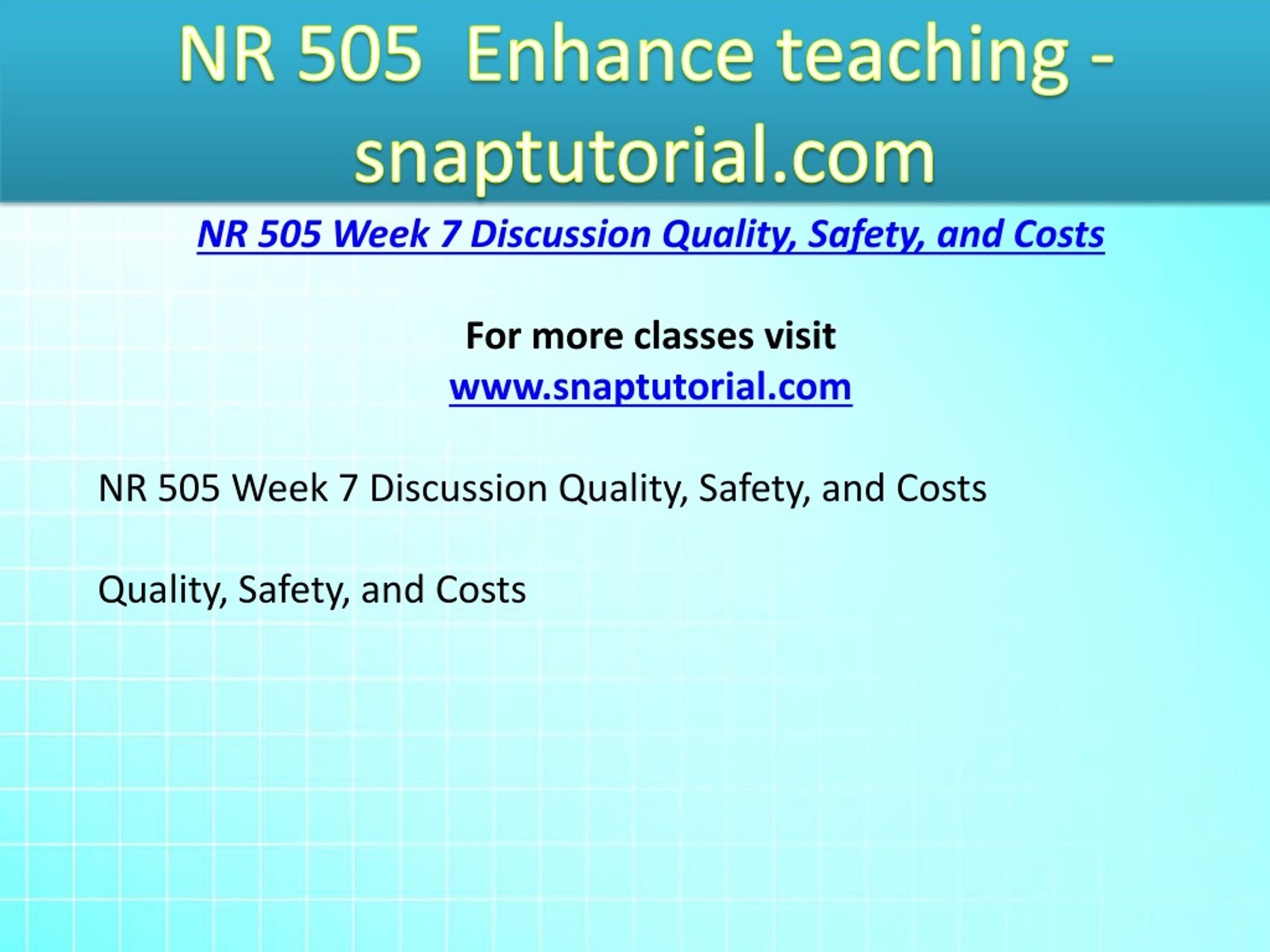 NR 505 Enhance teaching - snaptutorial.com

NR 505 Week 7 Discussion Quality, Safety, and Costs

For more classes visit
www.snaptutorial.com

NR 505 Week 7 Discussion Quality, Safety, and Costs

Quality, Safety, and Costs